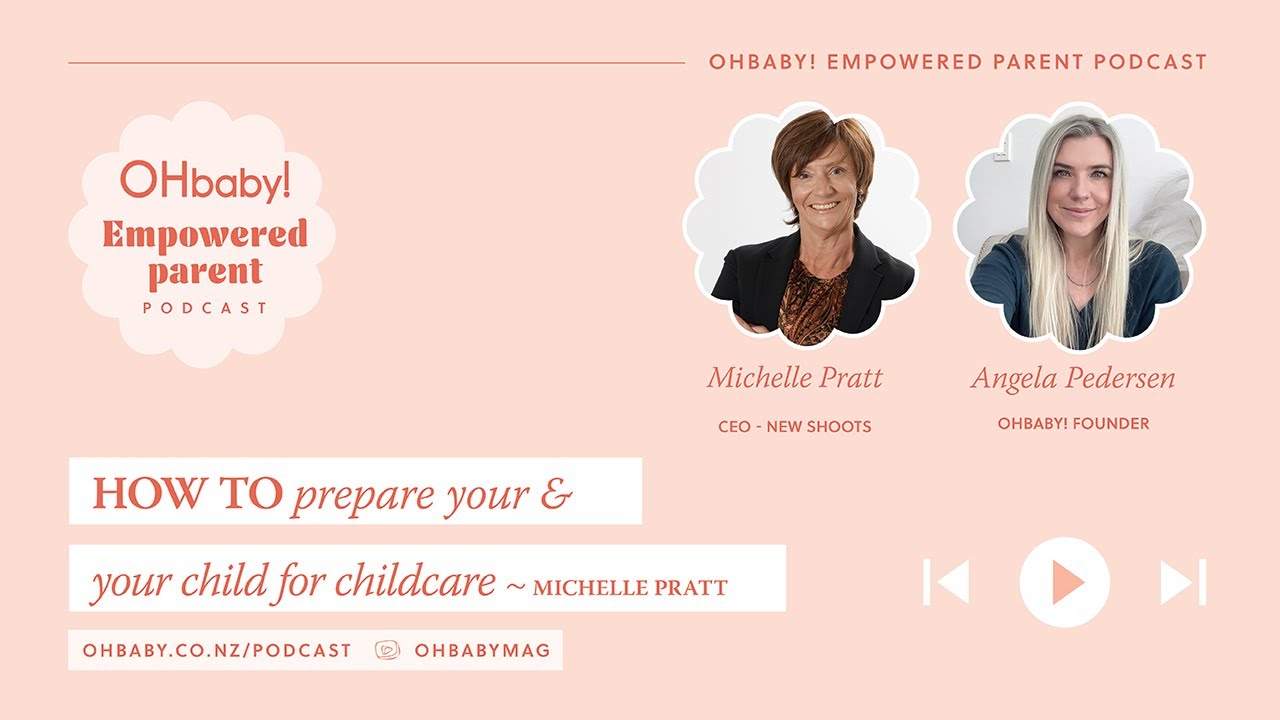 OHBABY! EMPOWERED PARENT PODCAST

OHbaby!
Empowered parent
PODCAST

Michelle Pratt
CEO - NEW SHOOTS

Angela Pedersen
OHBABY! FOUNDER

HOW TO prepare your &
your child for childcare ~ MICHELLE PRATT

OHBABY.CO.NZ/PODCAST OHBABYMAG